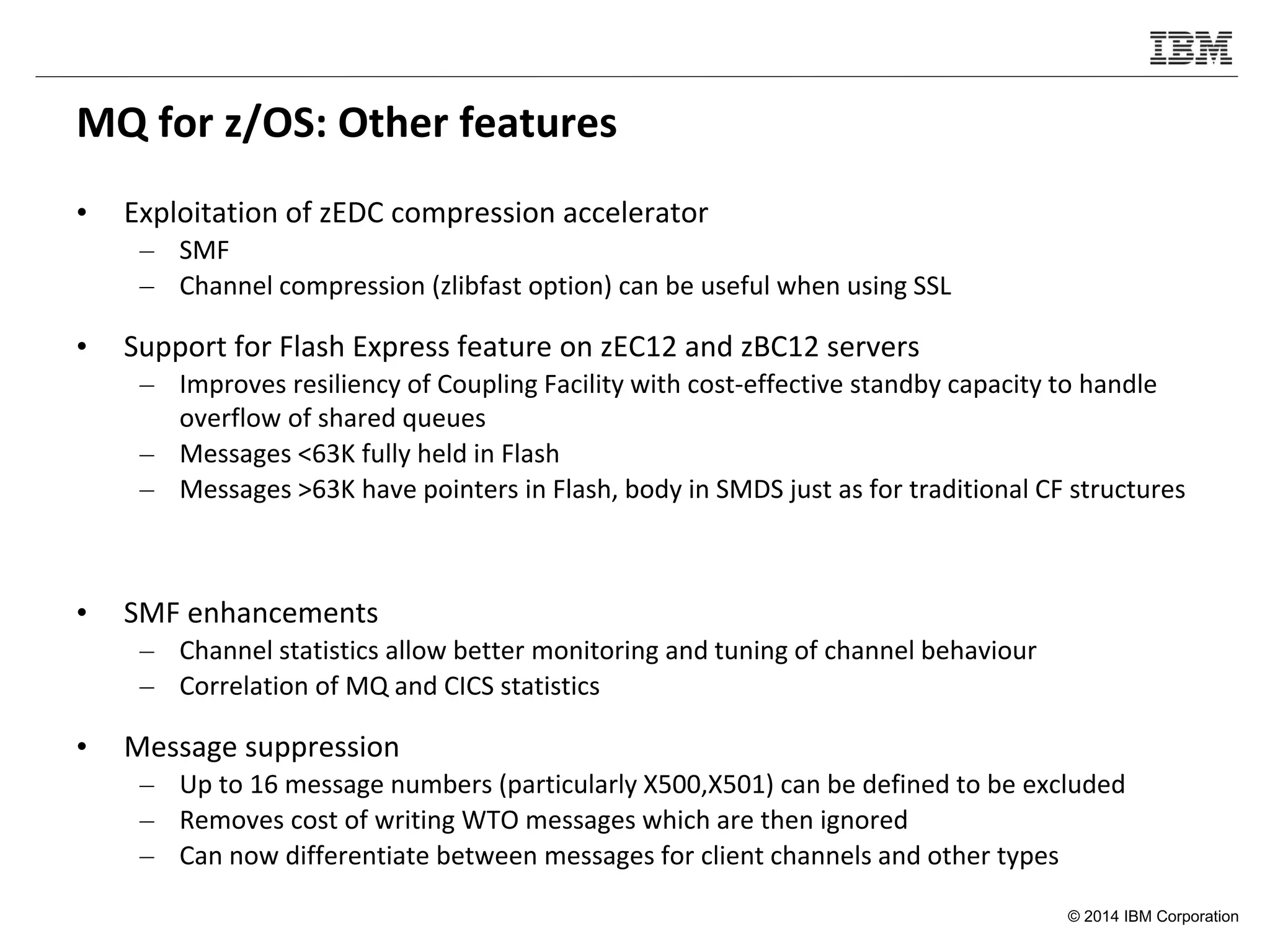 IBM

MQ for z/OS: Other features

• Exploitation of zEDC compression accelerator
– SMF
– Channel compression (zlibfast option) can be useful when using SSL

• Support for Flash Express feature on zEC12 and zBC12 servers
– Improves resiliency of Coupling Facility with cost-effective standby capacity to handle overflow of shared queues
– Messages <63K fully held in Flash
– Messages >63K have pointers in Flash, body in SMDS just as for traditional CF structures

• SMF enhancements
– Channel statistics allow better monitoring and tuning of channel behaviour
– Correlation of MQ and CICS statistics

• Message suppression
– Up to 16 message numbers (particularly X500,X501) can be defined to be excluded
– Removes cost of writing WTO messages which are then ignored
– Can now differentiate between messages for client channels and other types

© 2014 IBM Corporation